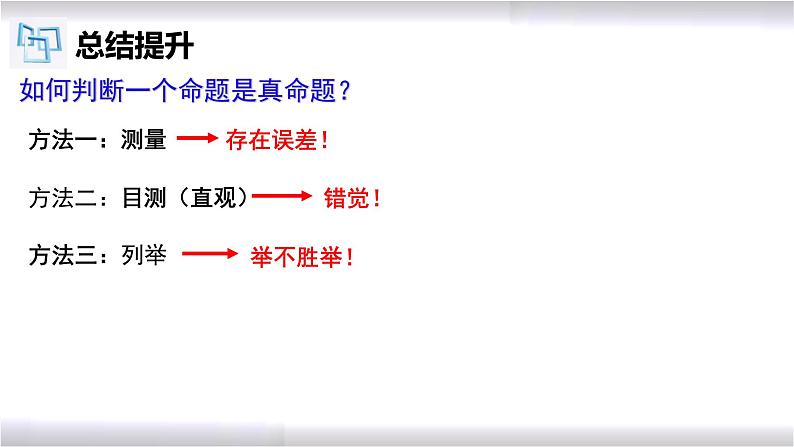 总结提升

如何判断一个命题是真命题？

方法一：测量 → 存在误差！

方法二：目测（直观）→ 错觉！

方法三：列举 → 举不胜举！